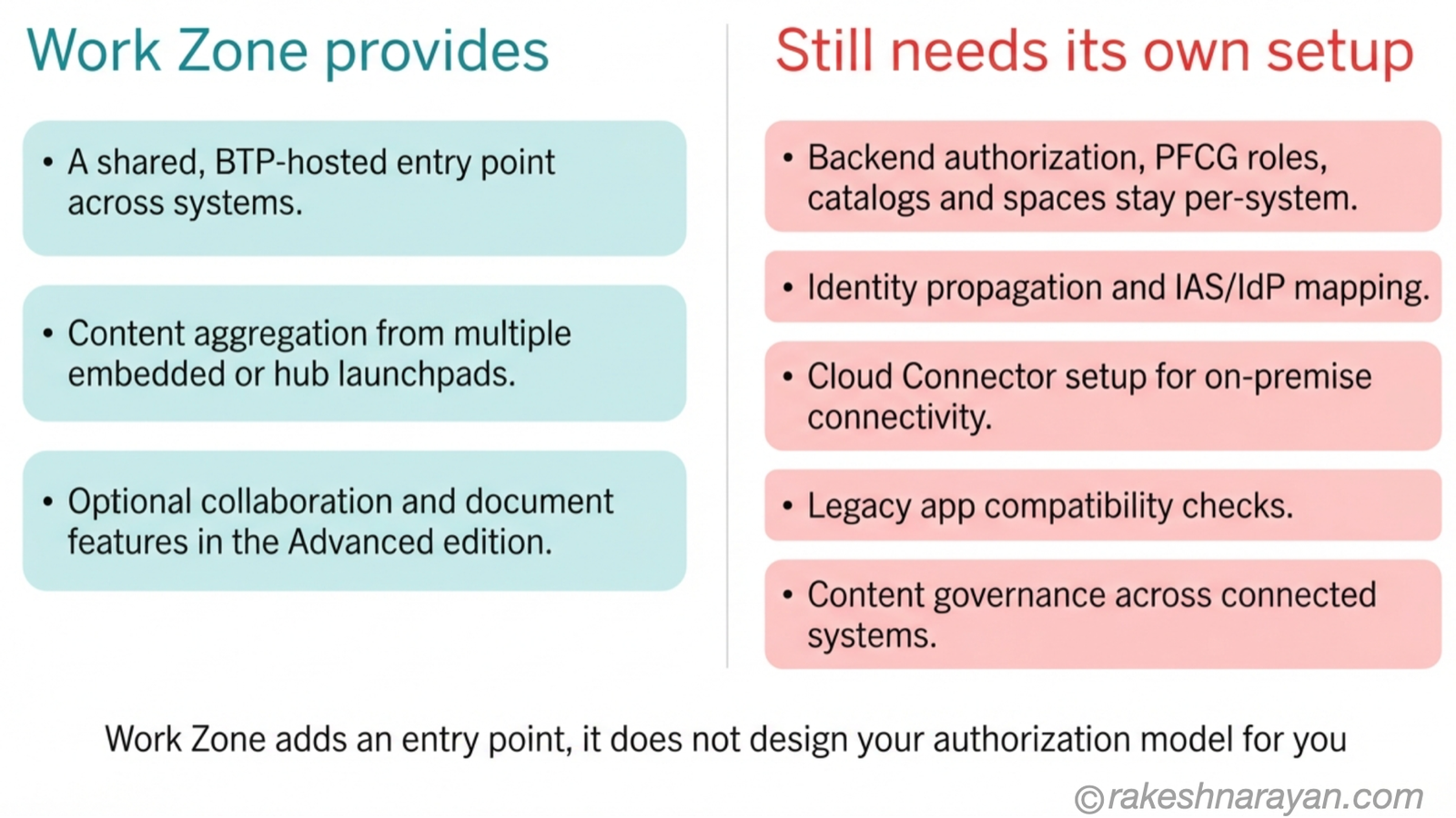 Work Zone provides

• A shared, BTP-hosted entry point across systems.

• Content aggregation from multiple embedded or hub launchpads.

• Optional collaboration and document features in the Advanced edition.

Still needs its own setup

• Backend authorization, PFCG roles, catalogs and spaces stay per-system.

• Identity propagation and IAS/IdP mapping.

• Cloud Connector setup for on-premise connectivity.

• Legacy app compatibility checks.

• Content governance across connected systems.

Work Zone adds an entry point, it does not design your authorization model for you

©rakeshnarayan.com